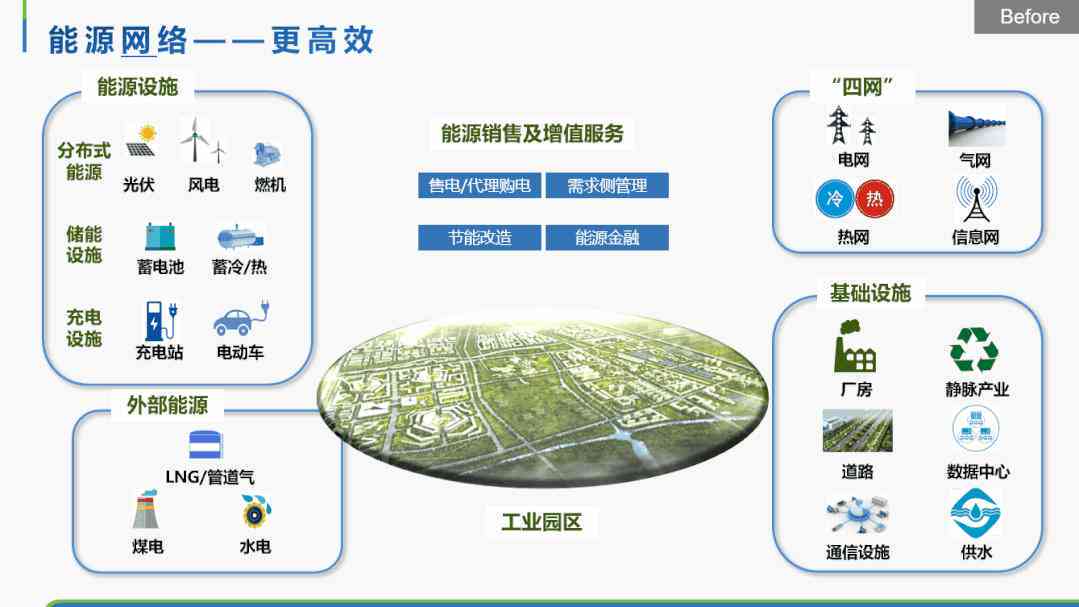 能源网络——更高效

Before

能源设施

分布式能源
光伏
风电
燃机

储能设施
蓄电池
蓄冷/热

充电设施
充电站
电动车

外部能源

LNG/管道气
煤电
水电

能源销售及增值服务

售电/代理购电
需求侧管理
节能改造
能源金融

工业园区

“四网”

电网
气网
冷
热
热网
信息网

基础设施

厂房
静脉产业
道路
数据中心
通信设施
供水